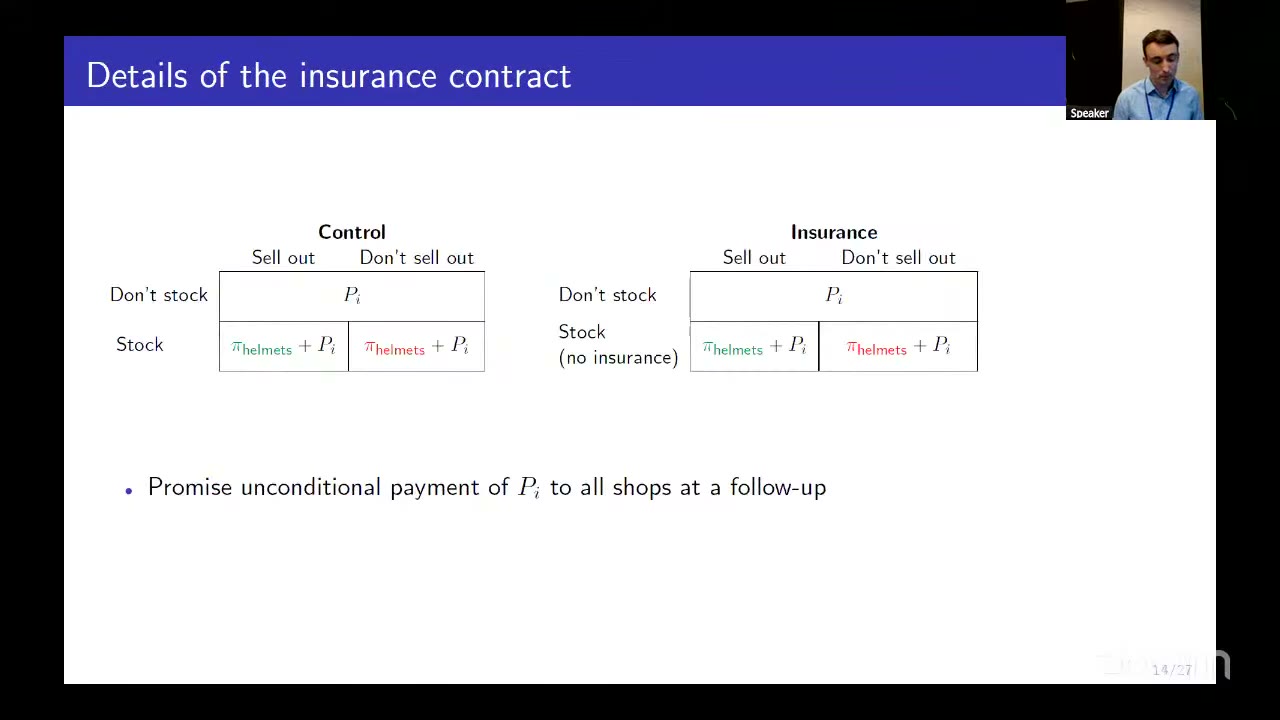 Details of the insurance contract

Speaker

**Control**

| | Sell out | Don't sell out |
|---|---|---|
| Don't stock | $P_i$ | |
| Stock | $\pi_{\text{helmets}} + P_i$ | $\pi_{\text{helmets}} + P_i$ |

**Insurance**

| | Sell out | Don't sell out |
|---|---|---|
| Don't stock | $P_i$ | |
| Stock (no insurance) | $\pi_{\text{helmets}} + P_i$ | $\pi_{\text{helmets}} + P_i$ |

• Promise unconditional payment of $P_i$ to all shops at a follow-up

14/27